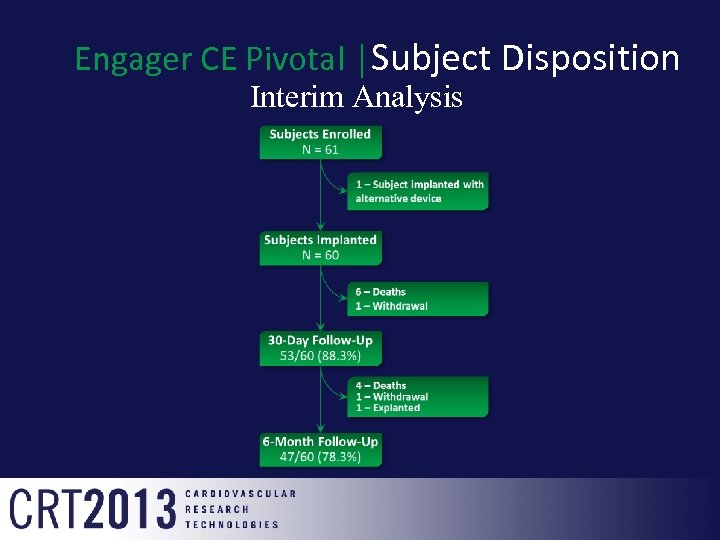 Engager CE Pivotal | Subject Disposition
Interim Analysis

Subjects Enrolled
N = 61

1 – Subject implanted with alternative device

Subjects Implanted
N = 60

6 – Deaths
1 – Withdrawal

30-Day Follow-Up
53/60 (88.3%)

4 – Deaths
1 – Withdrawal
1 – Explanted

6-Month Follow-Up
47/60 (78.3%)

CRT2013 CARDIOVASCULAR RESEARCH TECHNOLOGIES